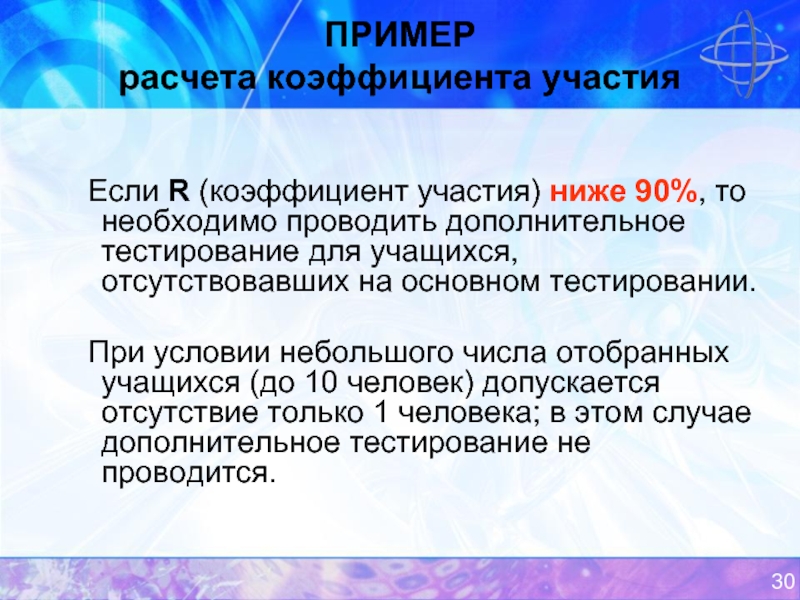 ПРИМЕР
расчета коэффициента участия

Если R (коэффициент участия) ниже 90%, то необходимо проводить дополнительное тестирование для учащихся, отсутствовавших на основном тестировании.

При условии небольшого числа отобранных учащихся (до 10 человек) допускается отсутствие только 1 человека; в этом случае дополнительное тестирование не проводится.

30